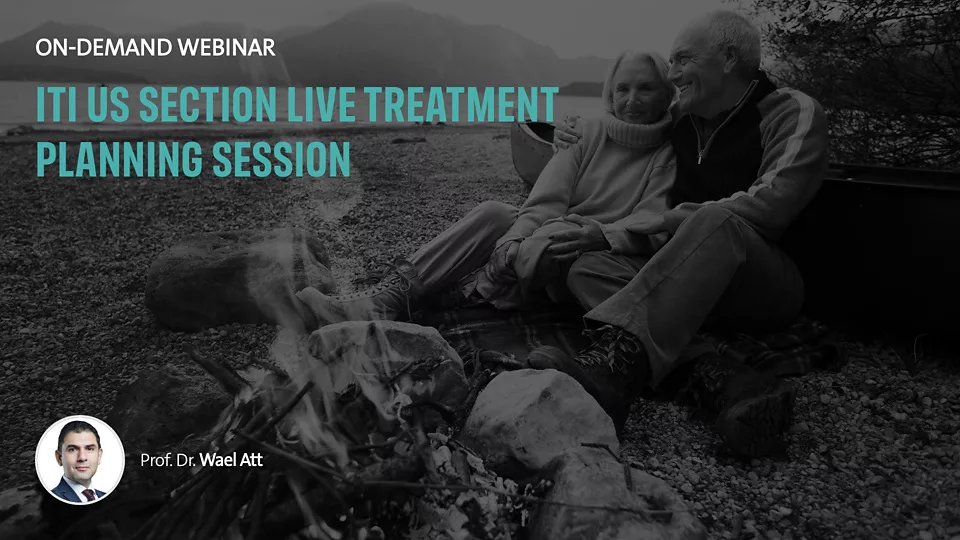 ON-DEMAND WEBINAR

ITI US SECTION LIVE TREATMENT PLANNING SESSION

Prof. Dr. Wael Att